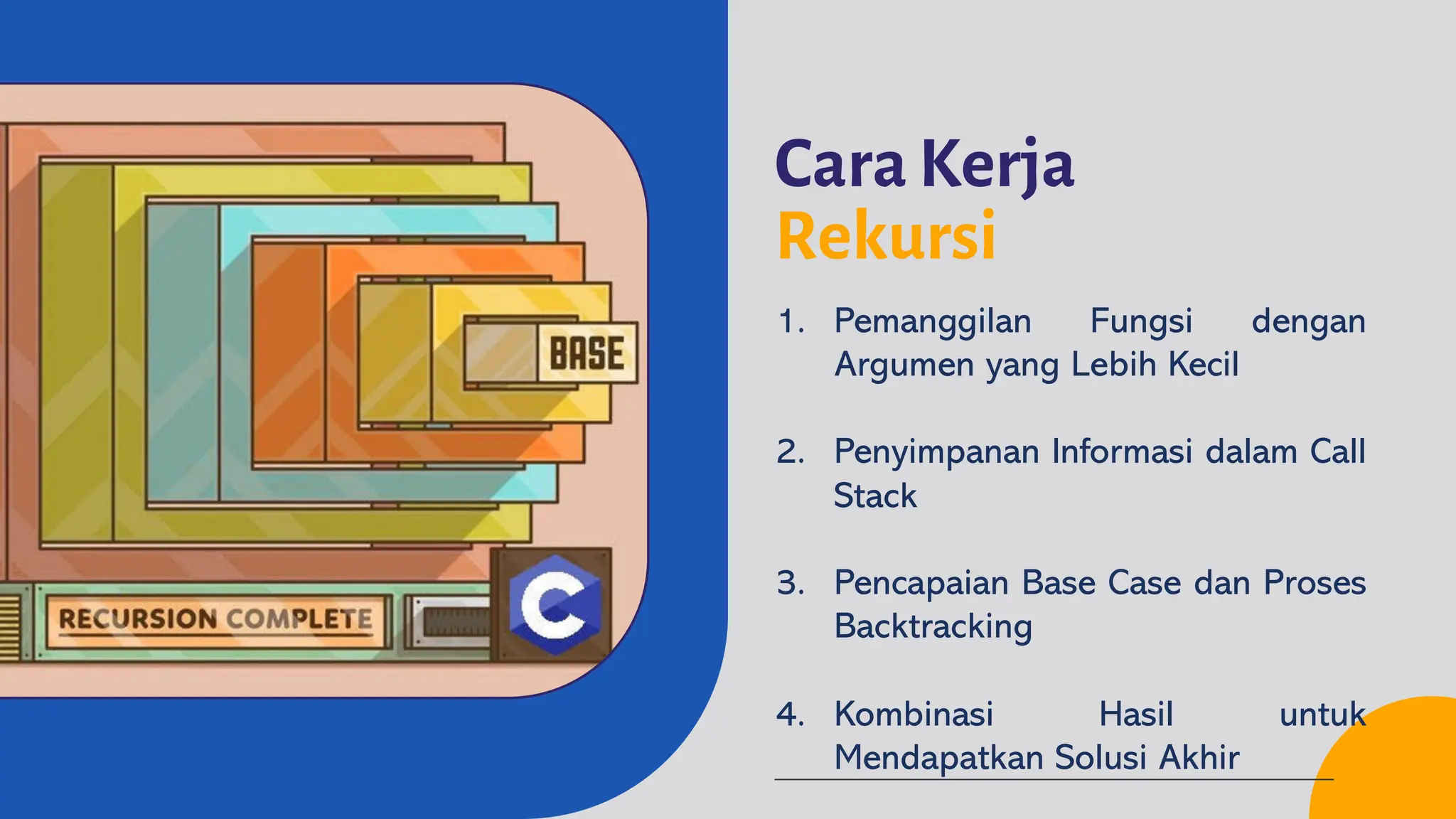 BASE

RECURSION COMPLETE

C

Cara Kerja
Rekursi

1. Pemanggilan Fungsi dengan Argumen yang Lebih Kecil

2. Penyimpanan Informasi dalam Call Stack

3. Pencapaian Base Case dan Proses Backtracking

4. Kombinasi Hasil untuk Mendapatkan Solusi Akhir